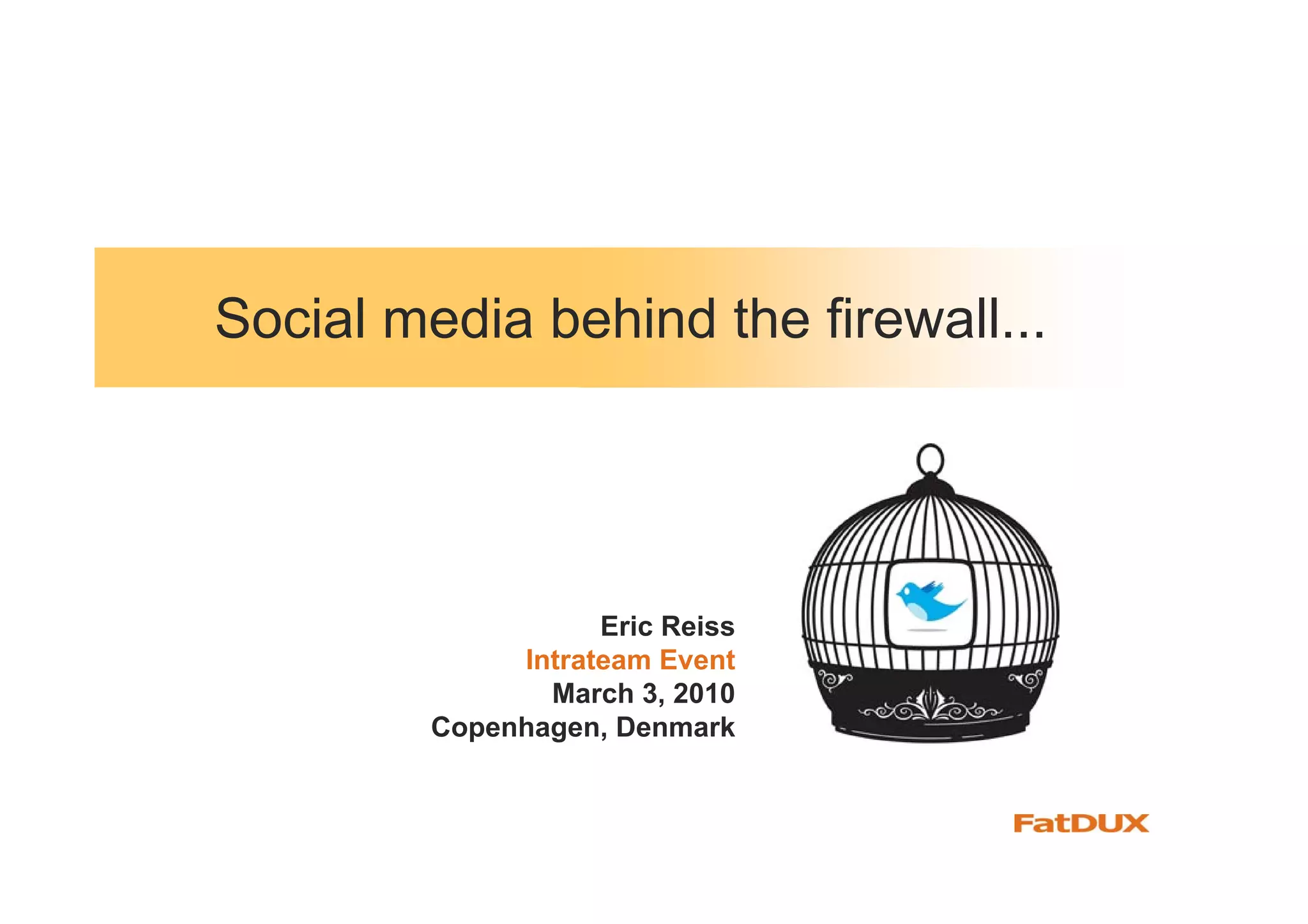 Social media behind the firewall...

Eric Reiss
Intrateam Event
March 3, 2010
Copenhagen, Denmark

FatDUX